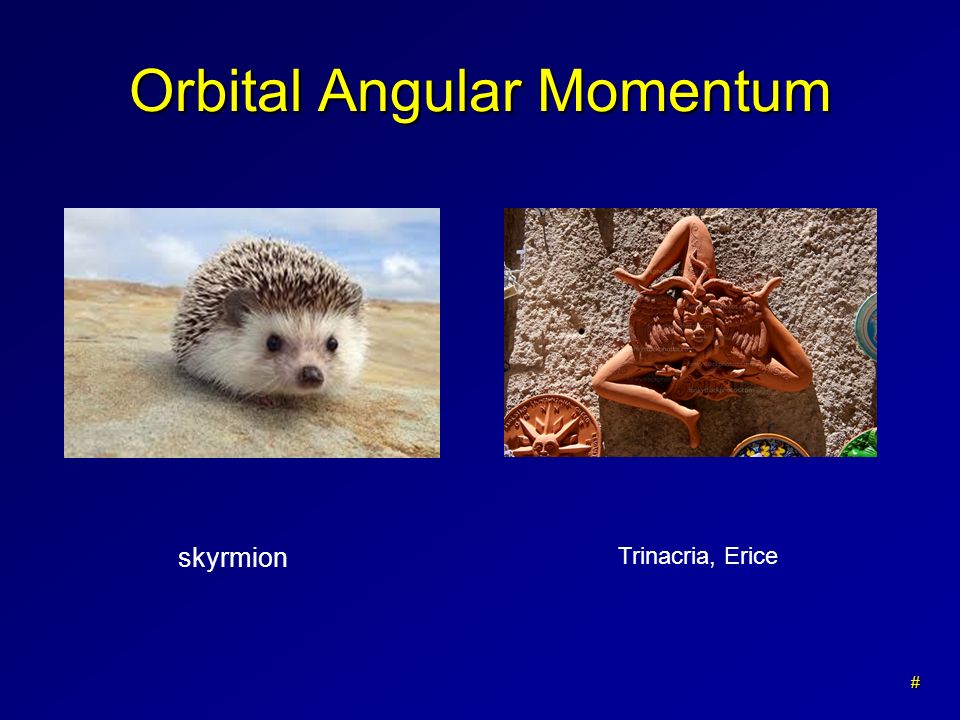 Orbital Angular Momentum

skyrmion

Trinacria, Erice

#